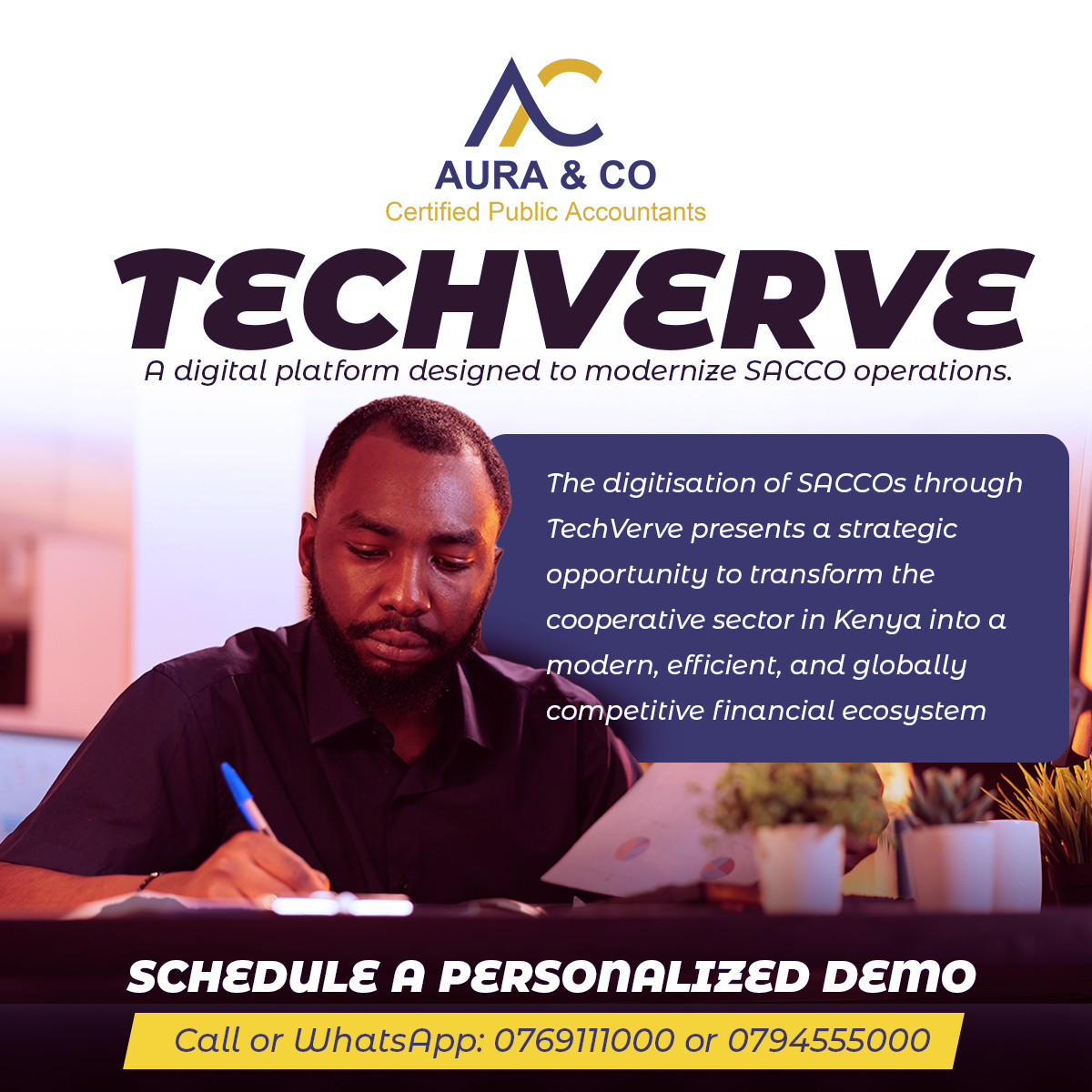 AC
AURA & CO
Certified Public Accountants

TECHVERVE
A digital platform designed to modernize SACCO operations.

The digitisation of SACCOs through TechVerve presents a strategic opportunity to transform the cooperative sector in Kenya into a modern, efficient, and globally competitive financial ecosystem

SCHEDULE A PERSONALIZED DEMO
Call or WhatsApp: 0769111000 or 0794555000